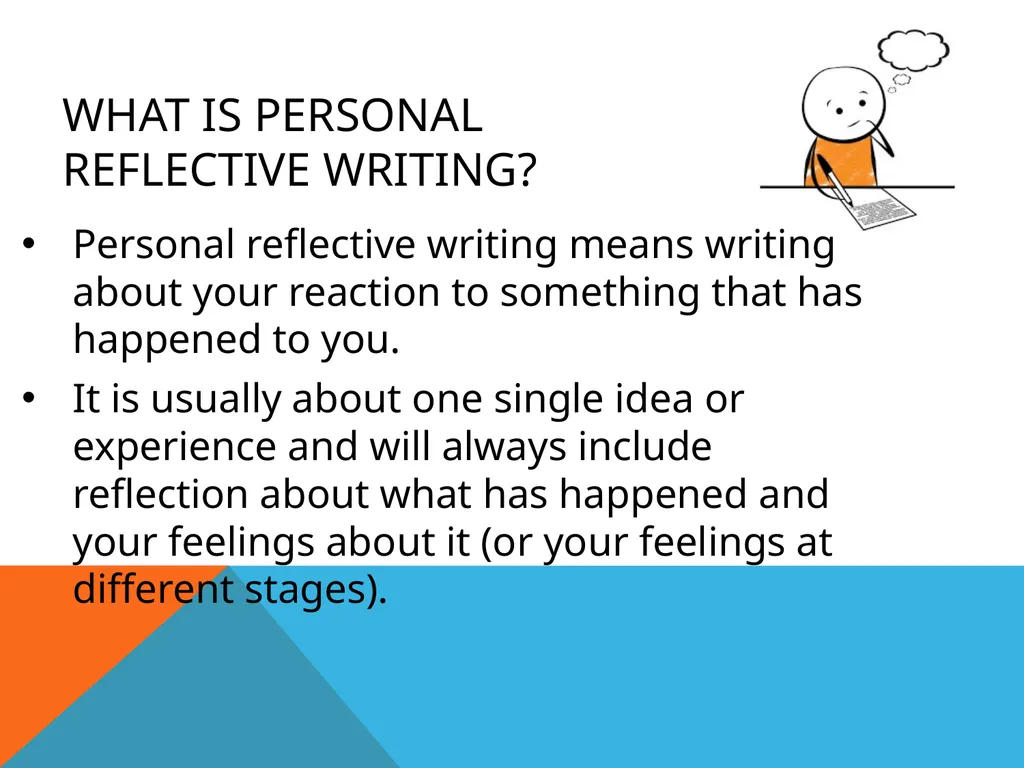 WHAT IS PERSONAL REFLECTIVE WRITING?

• Personal reflective writing means writing about your reaction to something that has happened to you.

• It is usually about one single idea or experience and will always include reflection about what has happened and your feelings about it (or your feelings at different stages).